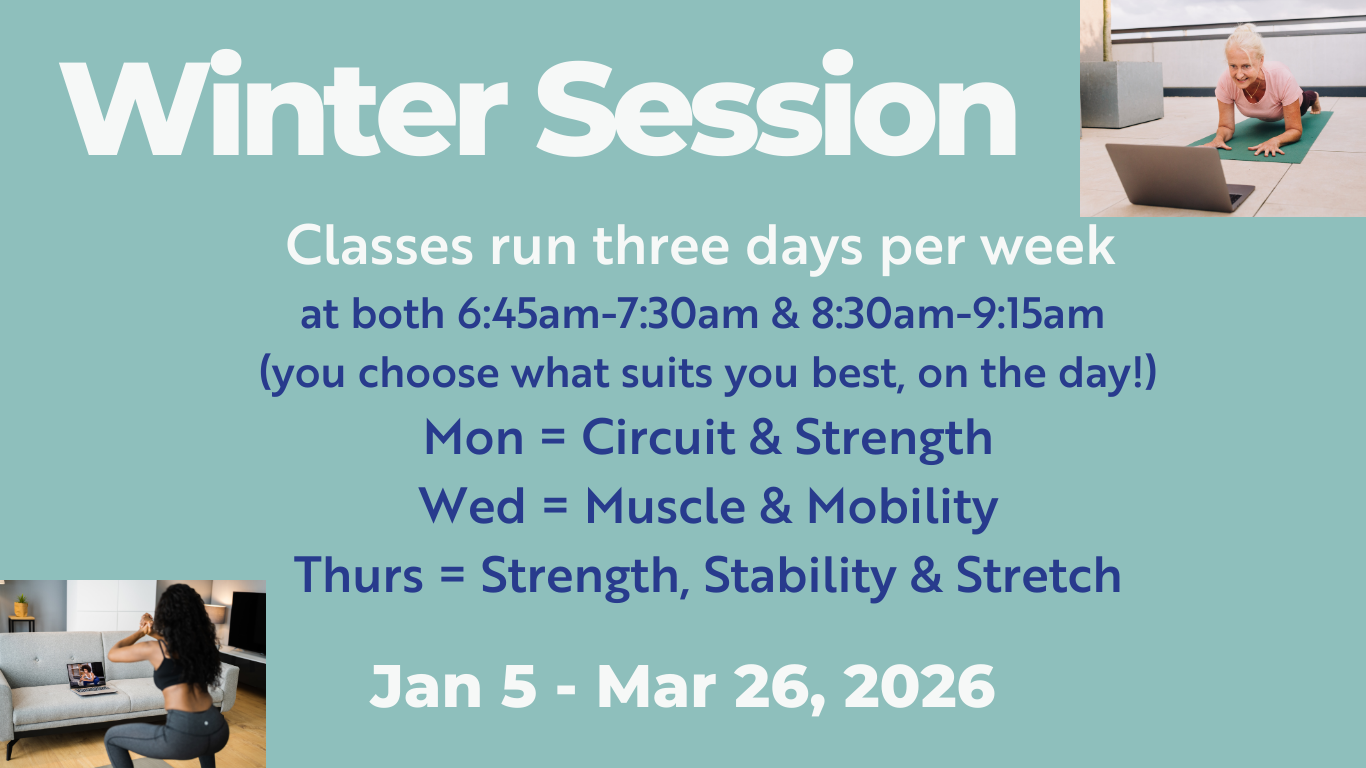 Winter Session

Classes run three days per week
at both 6:45am-7:30am & 8:30am-9:15am
(you choose what suits you best, on the day!)
Mon = Circuit & Strength
Wed = Muscle & Mobility
Thurs = Strength, Stability & Stretch

Jan 5 - Mar 26, 2026